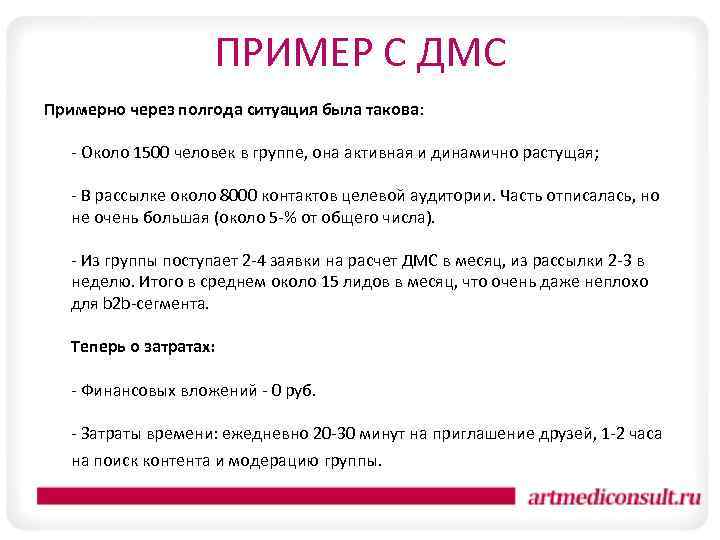 ПРИМЕР С ДМС

Примерно через полгода ситуация была такова:

- Около 1500 человек в группе, она активная и динамично растущая;

- В рассылке около 8000 контактов целевой аудитории. Часть отписалась, но не очень большая (около 5-% от общего числа).

- Из группы поступает 2-4 заявки на расчет ДМС в месяц, из рассылки 2-3 в неделю. Итого в среднем около 15 лидов в месяц, что очень даже неплохо для b2b-сегмента.

Теперь о затратах:

- Финансовых вложений - 0 руб.

- Затраты времени: ежедневно 20-30 минут на приглашение друзей, 1-2 часа на поиск контента и модерацию группы.

artmediconsult.ru